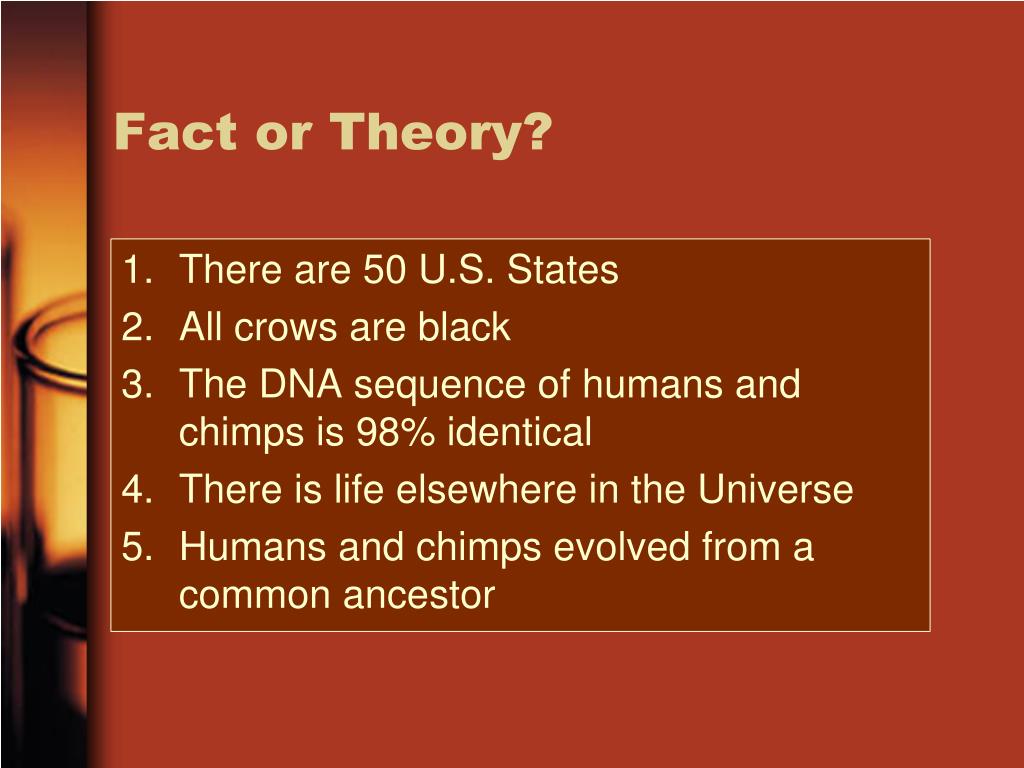 Fact or Theory?

1. There are 50 U.S. States
2. All crows are black
3. The DNA sequence of humans and chimps is 98% identical
4. There is life elsewhere in the Universe
5. Humans and chimps evolved from a common ancestor